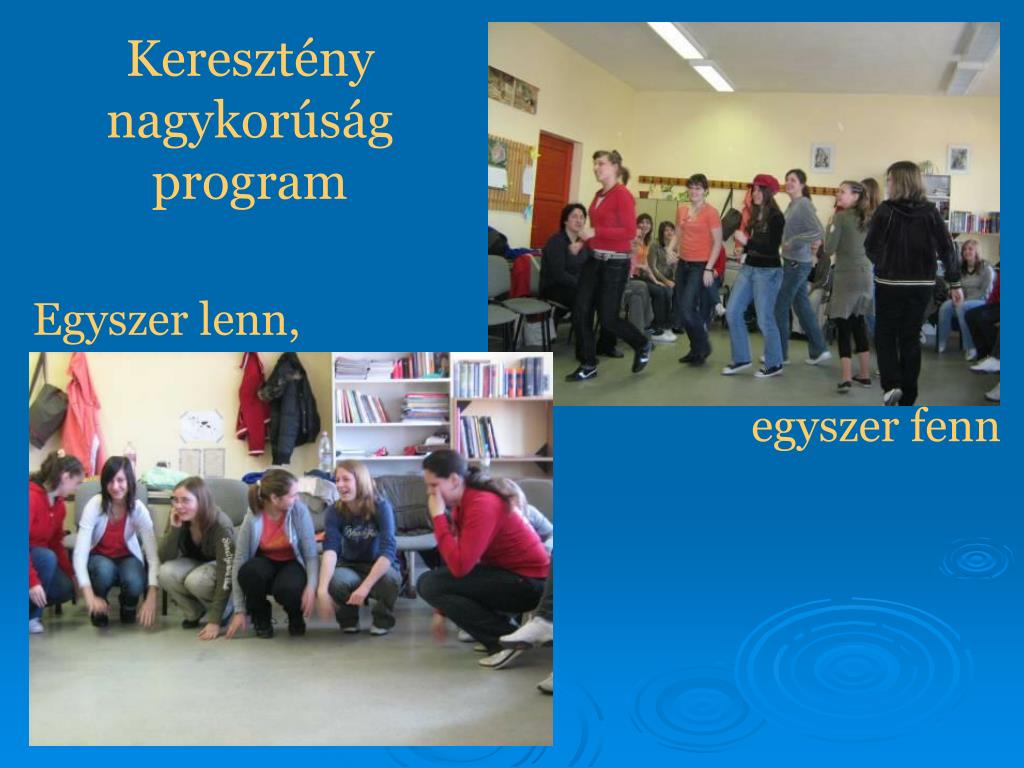 Keresztény nagykorúság program

Egyszer lenn,

egyszer fenn